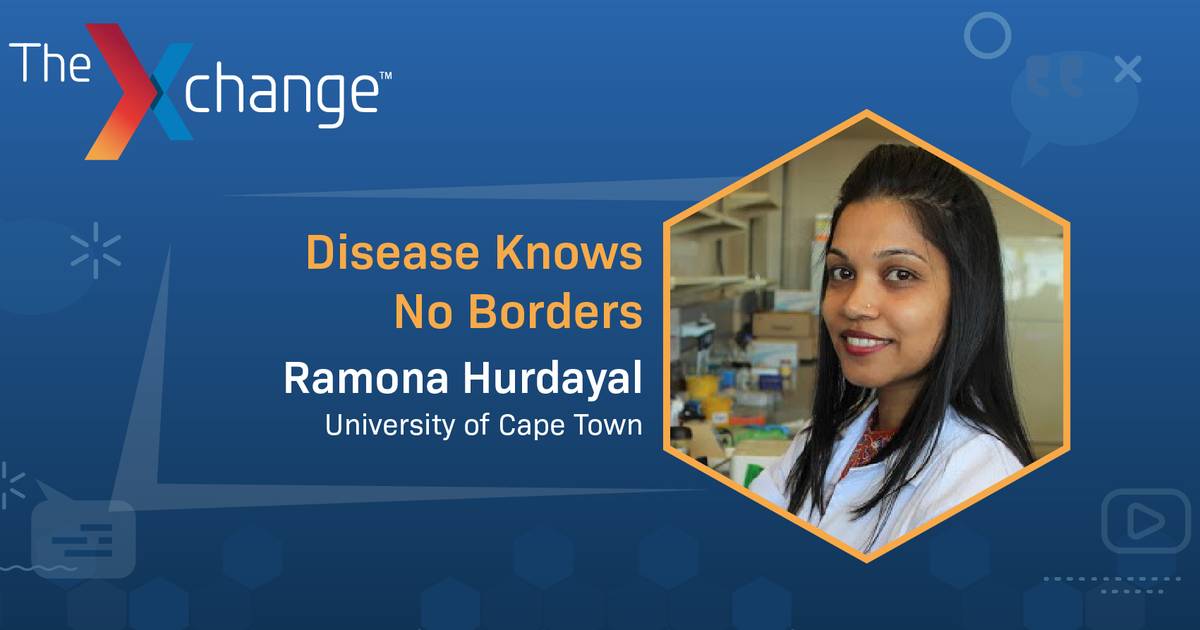 The Xchange™

Disease Knows No Borders

Ramona Hurdayal

University of Cape Town